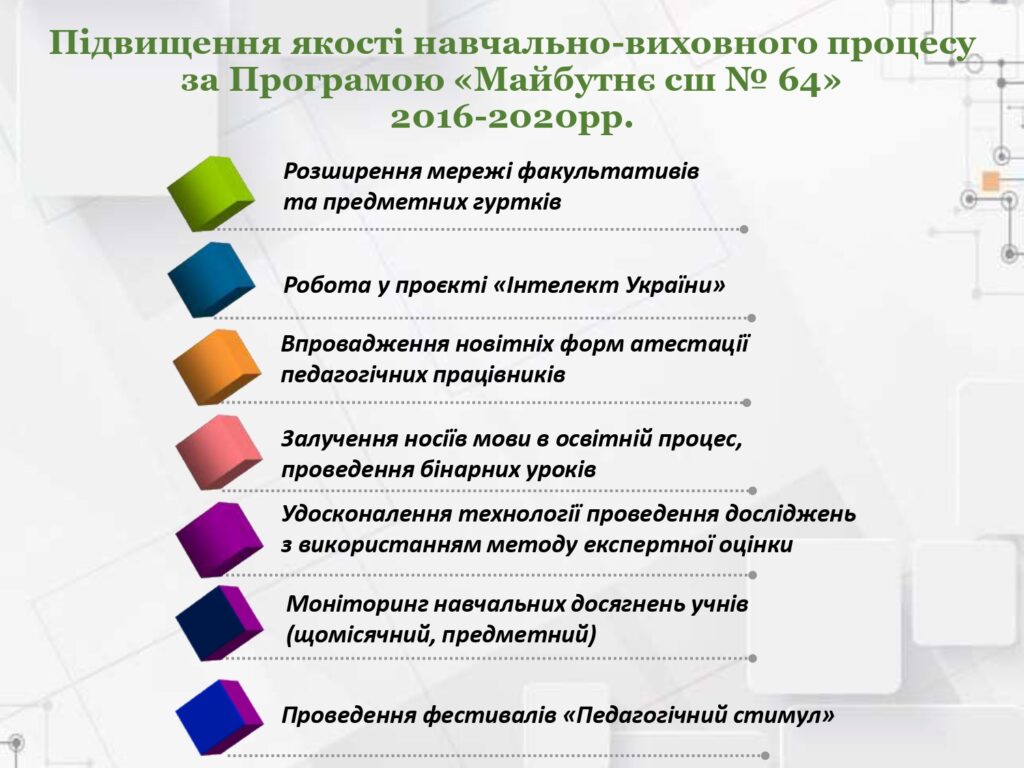 Підвищення якості навчально-виховного процесу за Програмою «Майбутнє сш № 64» 2016-2020рр.

Розширення мережі факультативів та предметних гуртків

Робота у проєкті «Інтелект України»

Впровадження новітніх форм атестації педагогічних працівників

Залучення носіїв мови в освітній процес, проведення бінарних уроків

Удосконалення технології проведення досліджень з використанням методу експертної оцінки

Моніторинг навчальних досягнень учнів (щомісячний, предметний)

Проведення фестивалів «Педагогічний стимул»